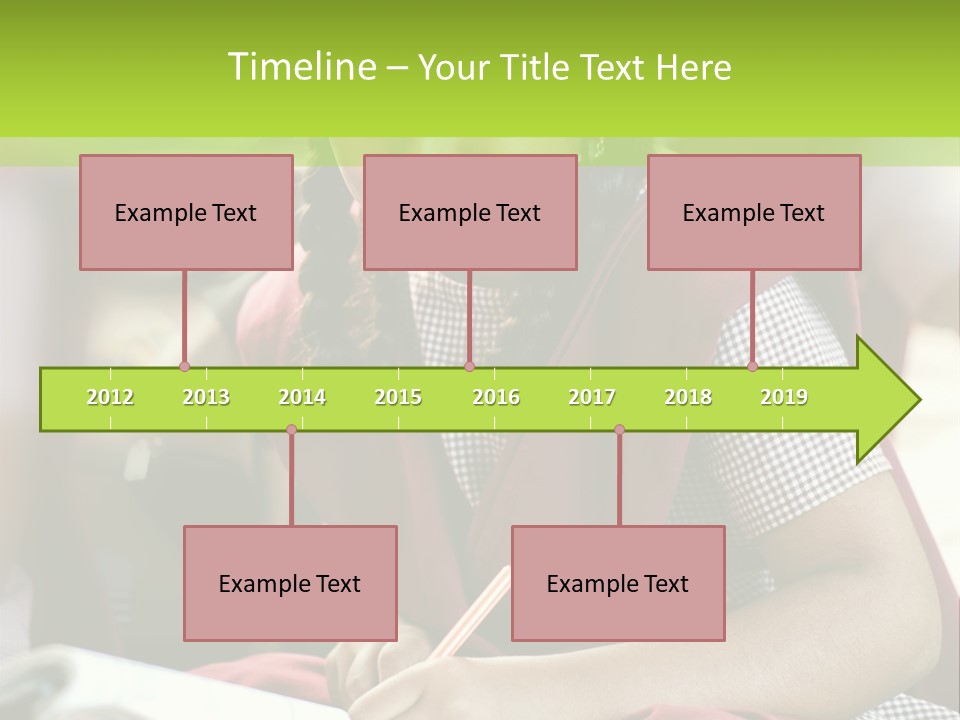 Timeline – Your Title Text Here

Example Text

Example Text

Example Text

2012 2013 2014 2015 2016 2017 2018 2019

Example Text

Example Text